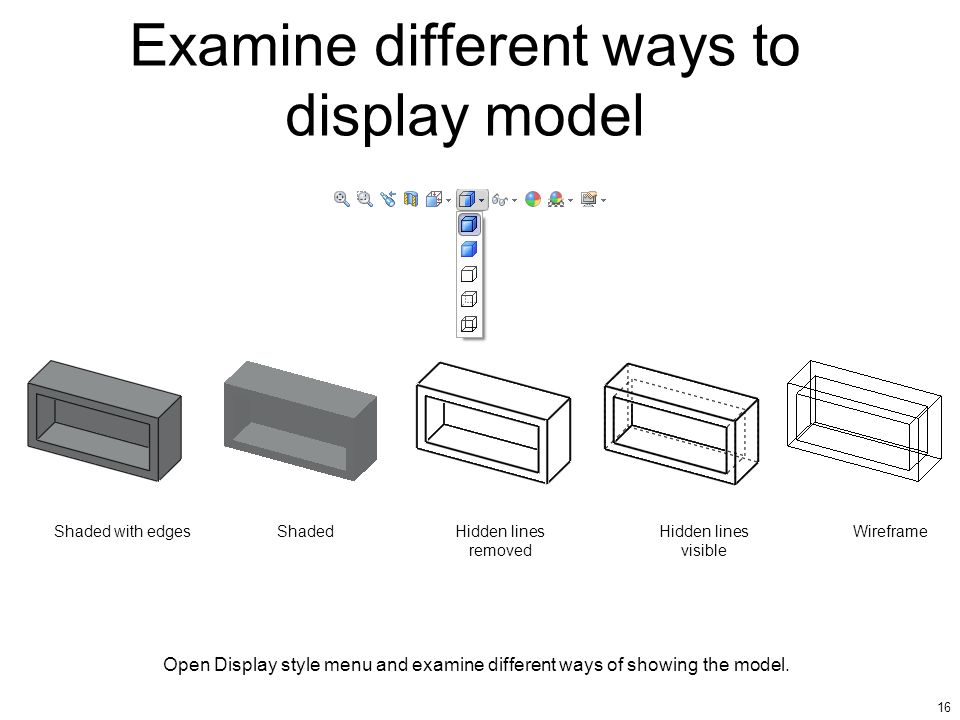 Examine different ways to display model

Shaded with edges

Shaded

Hidden lines removed

Hidden lines visible

Wireframe

Open Display style menu and examine different ways of showing the model.

16